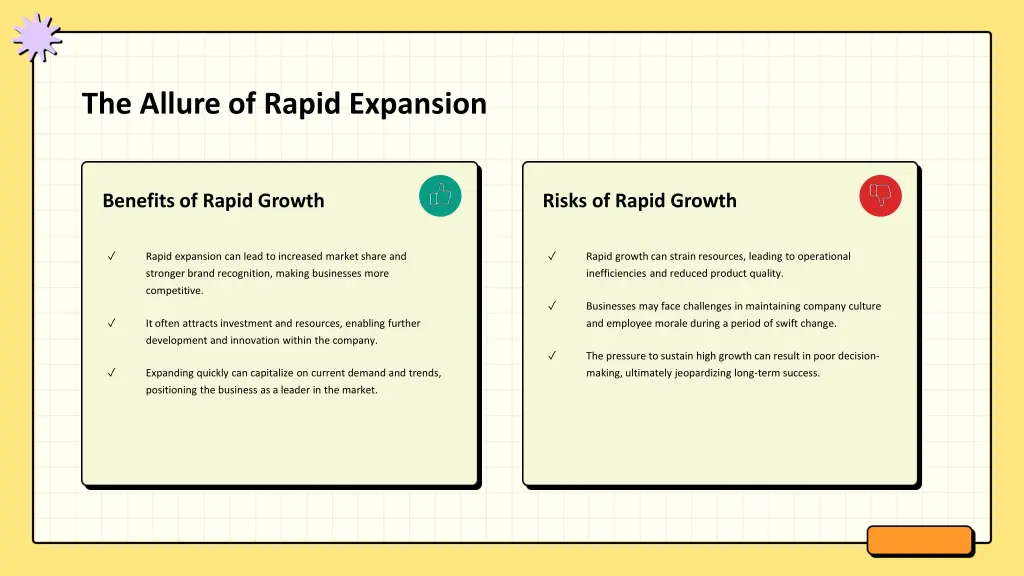 The Allure of Rapid Expansion

Benefits of Rapid Growth

✓ Rapid expansion can lead to increased market share and stronger brand recognition, making businesses more competitive.

✓ It often attracts investment and resources, enabling further development and innovation within the company.

✓ Expanding quickly can capitalize on current demand and trends, positioning the business as a leader in the market.

Risks of Rapid Growth

✓ Rapid growth can strain resources, leading to operational inefficiencies and reduced product quality.

✓ Businesses may face challenges in maintaining company culture and employee morale during a period of swift change.

✓ The pressure to sustain high growth can result in poor decision-making, ultimately jeopardizing long-term success.